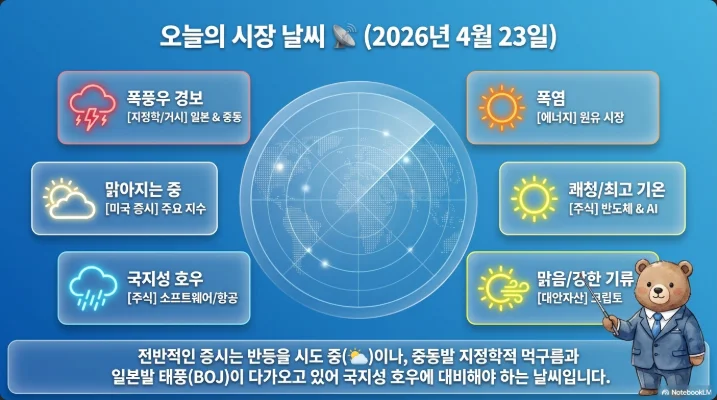 오늘의 시장 날씨 📡 (2026년 4월 23일)

폭풍우 경보
[지정학/거시] 일본 & 중동

맑아지는 중
[미국 증시] 주요 지수

국지성 호우
[주식] 소프트웨어/항공

폭염
[에너지] 원유 시장

쾌청/최고 기온
[주식] 반도체 & AI

맑음/강한 기류
[대안자산] 크립토

전반적인 증시는 반등을 시도 중(⛅)이나, 중동발 지정학적 먹구름과 일본발 태풍(BOJ)이 다가오고 있어 국지성 호우에 대비해야 하는 날씨입니다.

NotebookLM